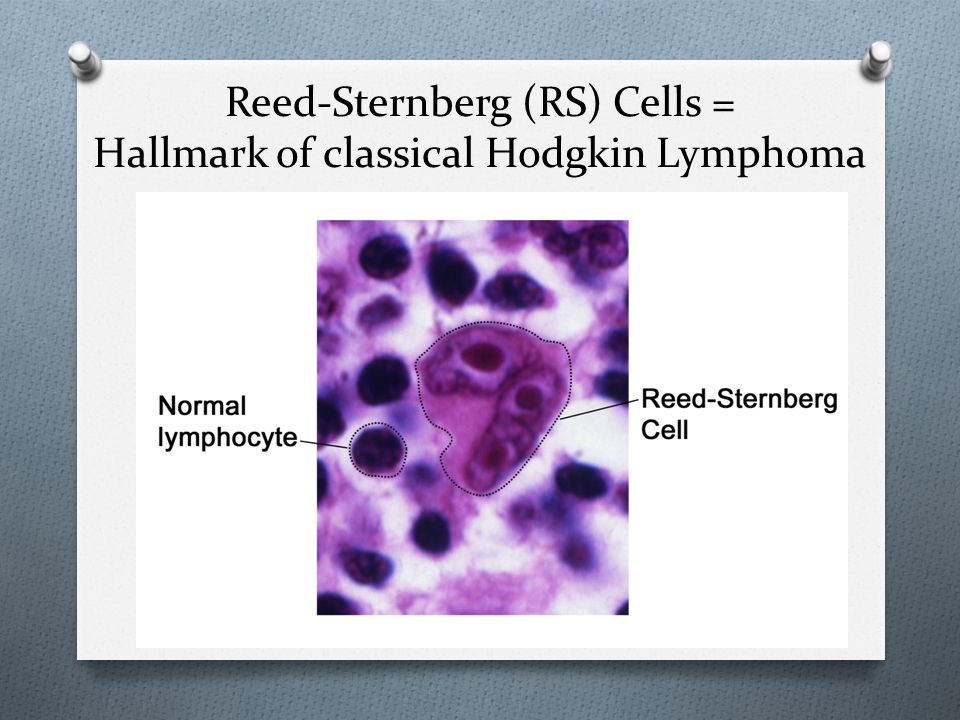 Reed-Sternberg (RS) Cells =
Hallmark of classical Hodgkin Lymphoma

Normal lymphocyte

Reed-Sternberg Cell